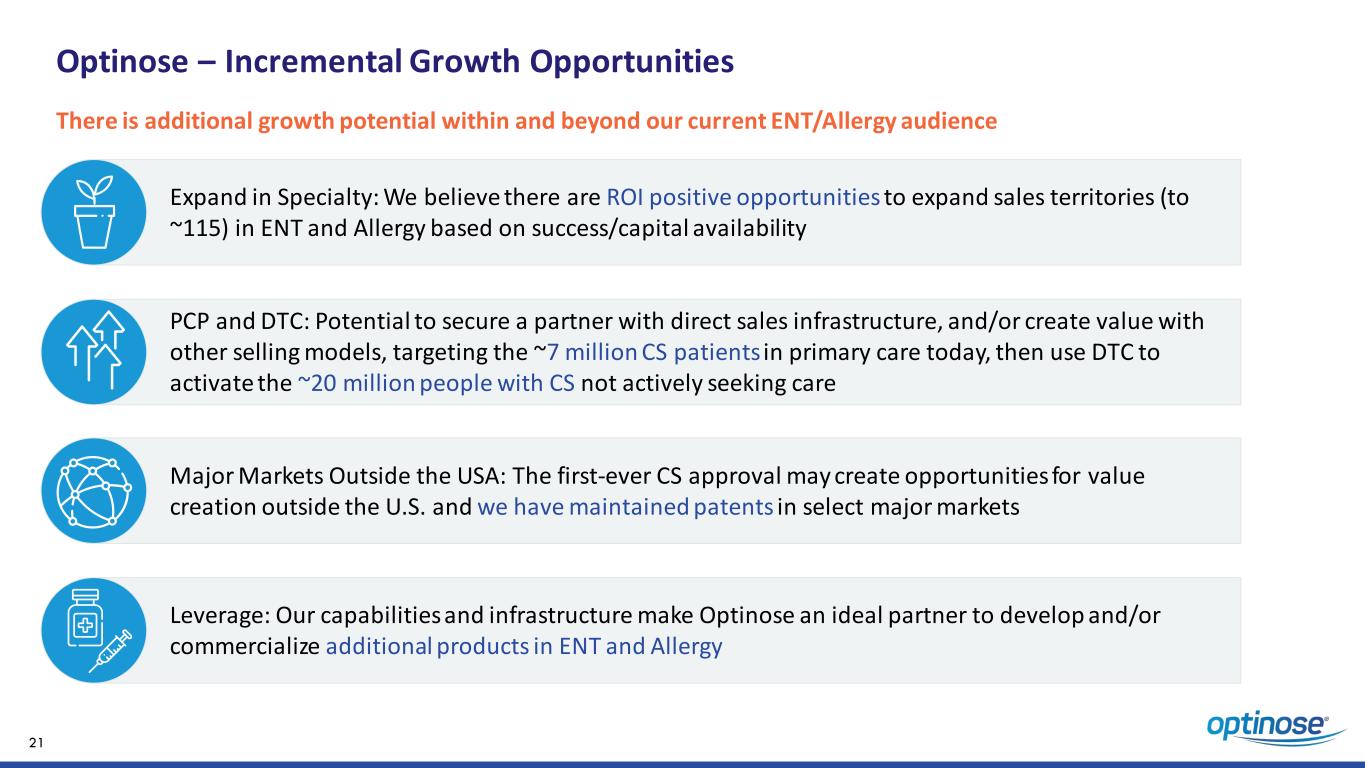 Optinose – Incremental Growth Opportunities

There is additional growth potential within and beyond our current ENT/Allergy audience

Expand in Specialty: We believe there are ROI positive opportunities to expand sales territories (to ~115) in ENT and Allergy based on success/capital availability

PCP and DTC: Potential to secure a partner with direct sales infrastructure, and/or create value with other selling models, targeting the ~7 million CS patients in primary care today, then use DTC to activate the ~20 million people with CS not actively seeking care

Major Markets Outside the USA: The first-ever CS approval may create opportunities for value creation outside the U.S. and we have maintained patents in select major markets

Leverage: Our capabilities and infrastructure make Optinose an ideal partner to develop and/or commercialize additional products in ENT and Allergy

21

optinose®